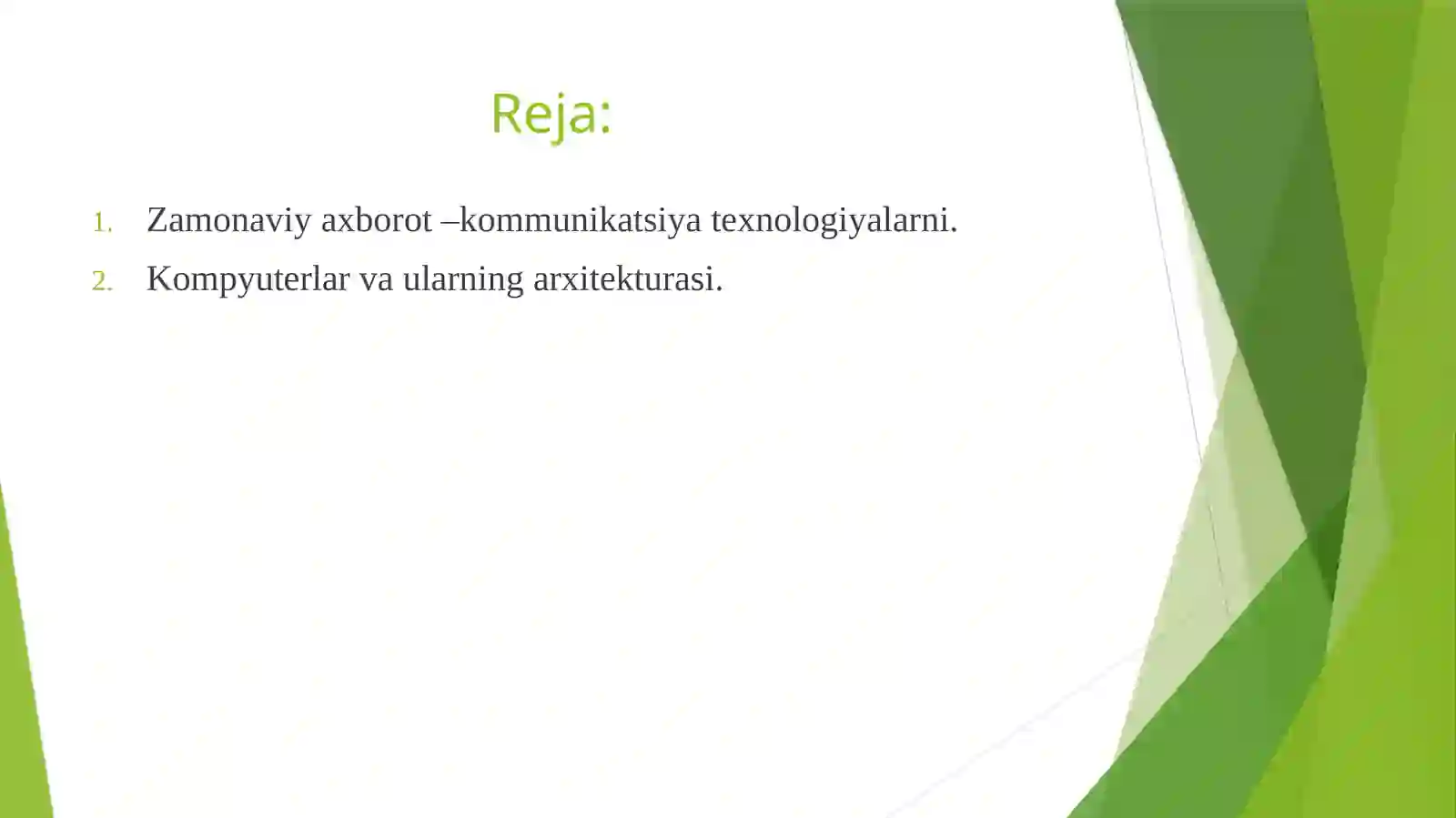 Reja:

1. Zamonaviy axborot –kommunikatsiya texnologiyalarni.
2. Kompyuterlar va ularning arxitekturasi.